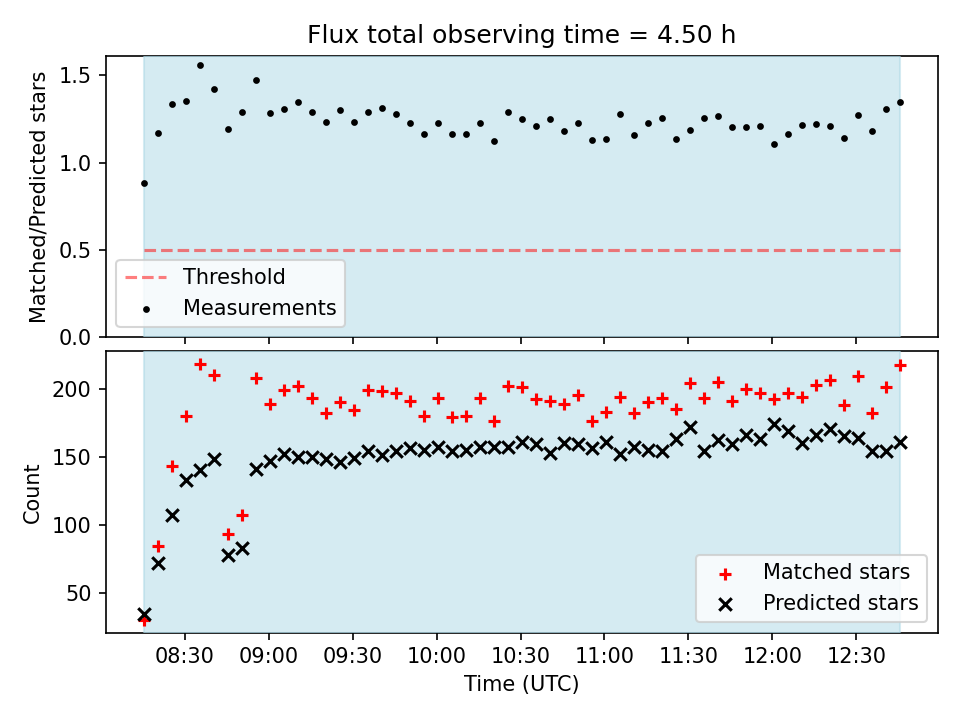 Flux total observing time = 4.50 h

Matched/Predicted stars

1.5
1.0
0.5
0.0

Threshold
Measurements

Count

200
150
100
50

Matched stars
Predicted stars

08:30
09:00
09:30
10:00
10:30
11:00
11:30
12:00
12:30

Time (UTC)